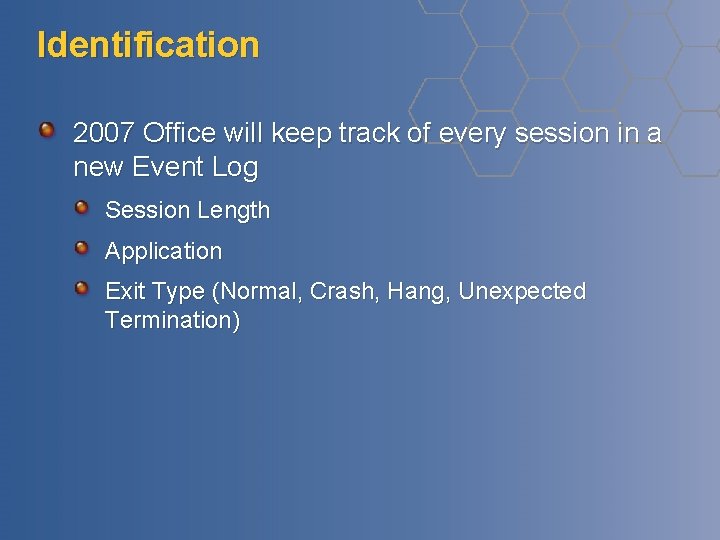 Identification

• 2007 Office will keep track of every session in a new Event Log

• Session Length

• Application

• Exit Type (Normal, Crash, Hang, Unexpected Termination)